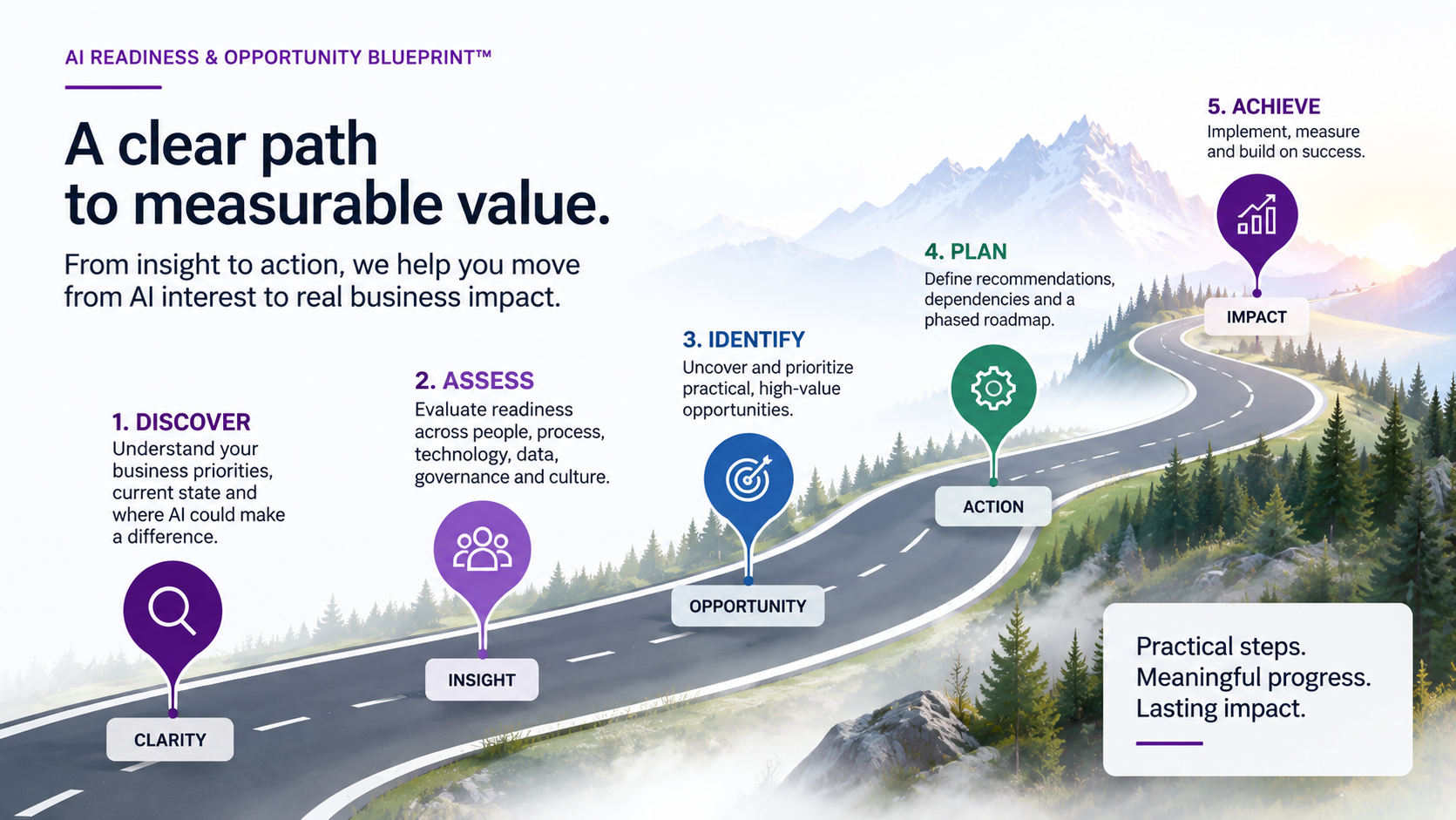 AI READINESS & OPPORTUNITY BLUEPRINT™

A clear path to measurable value.

From insight to action, we help you move from AI interest to real business impact.

1. DISCOVER
Understand your business priorities, current state and where AI could make a difference.

CLARITY

2. ASSESS
Evaluate readiness across people, process, technology, data, governance and culture.

INSIGHT

3. IDENTIFY
Uncover and prioritize practical, high-value opportunities.

OPPORTUNITY

4. PLAN
Define recommendations, dependencies and a phased roadmap.

ACTION

5. ACHIEVE
Implement, measure and build on success.

IMPACT

Practical steps.
Meaningful progress.
Lasting impact.